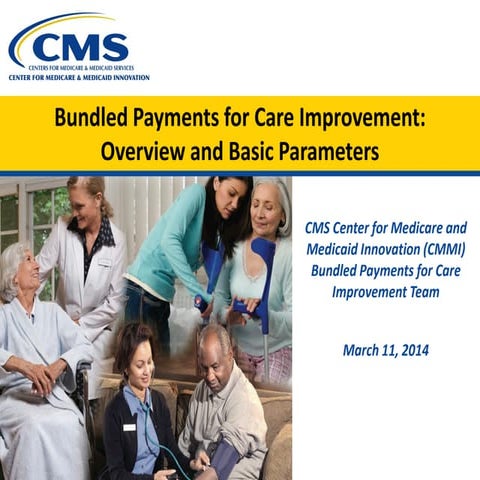 CMS
CENTERS FOR MEDICARE & MEDICAID SERVICES
CENTER FOR MEDICARE & MEDICAID INNOVATION

Bundled Payments for Care Improvement: Overview and Basic Parameters

CMS Center for Medicare and Medicaid Innovation (CMMI) Bundled Payments for Care Improvement Team

March 11, 2014